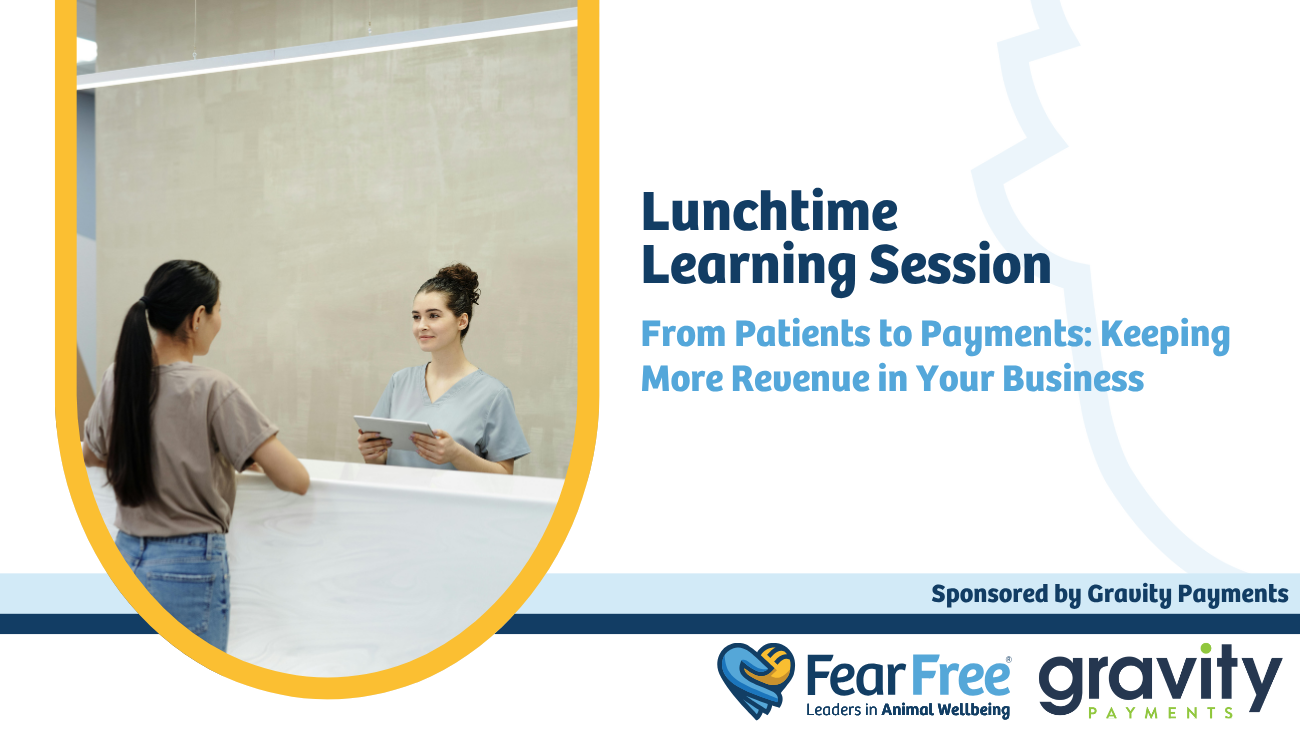 Lunchtime Learning Session

From Patients to Payments: Keeping More Revenue in Your Business

Sponsored by Gravity Payments

Fear Free®
Leaders in Animal Wellbeing

gravity
PAYMENTS